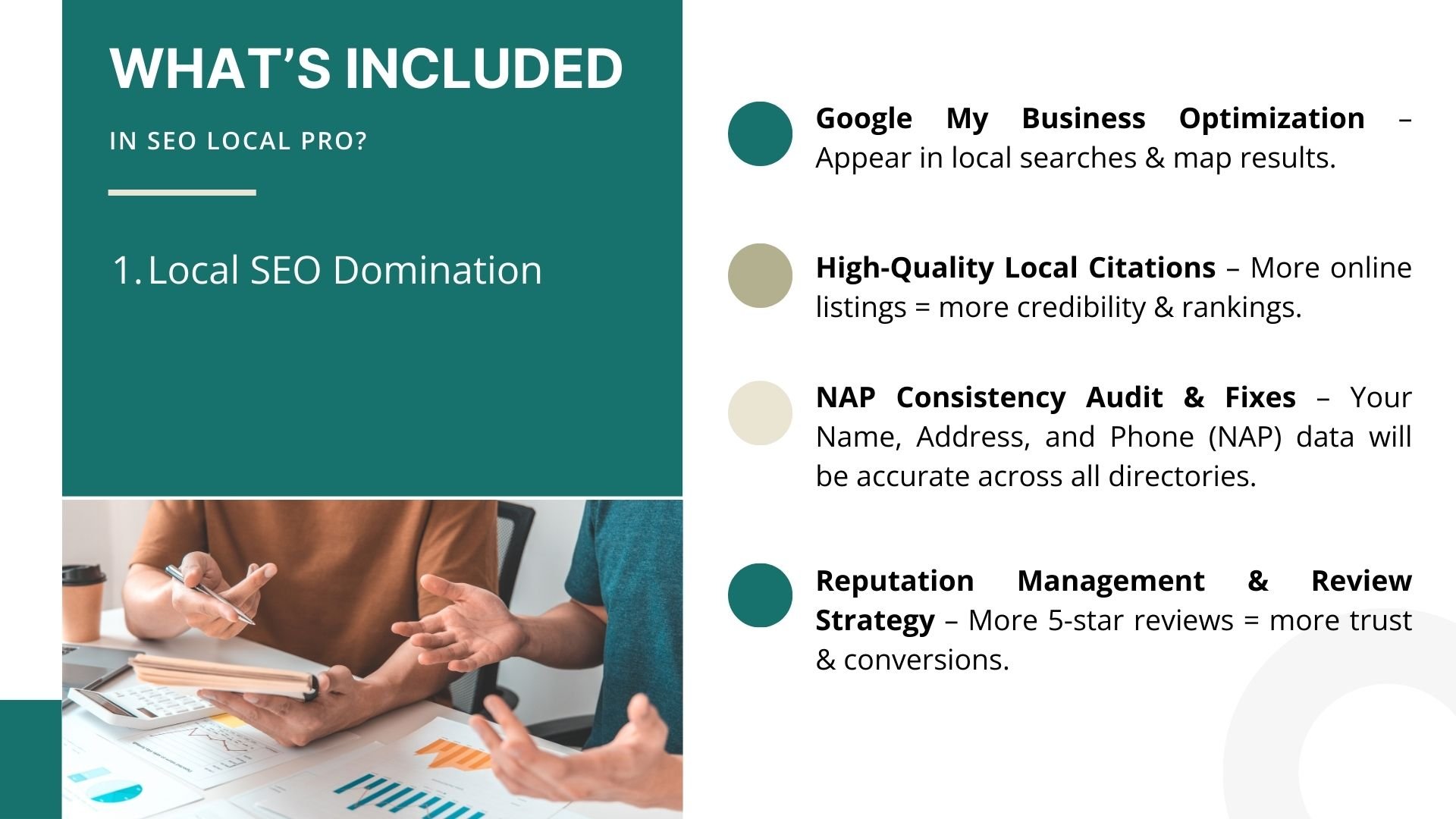 WHAT'S INCLUDED

IN SEO LOCAL PRO?

1. Local SEO Domination

Google My Business Optimization – Appear in local searches & map results.

High-Quality Local Citations – More online listings = more credibility & rankings.

NAP Consistency Audit & Fixes – Your Name, Address, and Phone (NAP) data will be accurate across all directories.

Reputation Management & Review Strategy – More 5-star reviews = more trust & conversions.